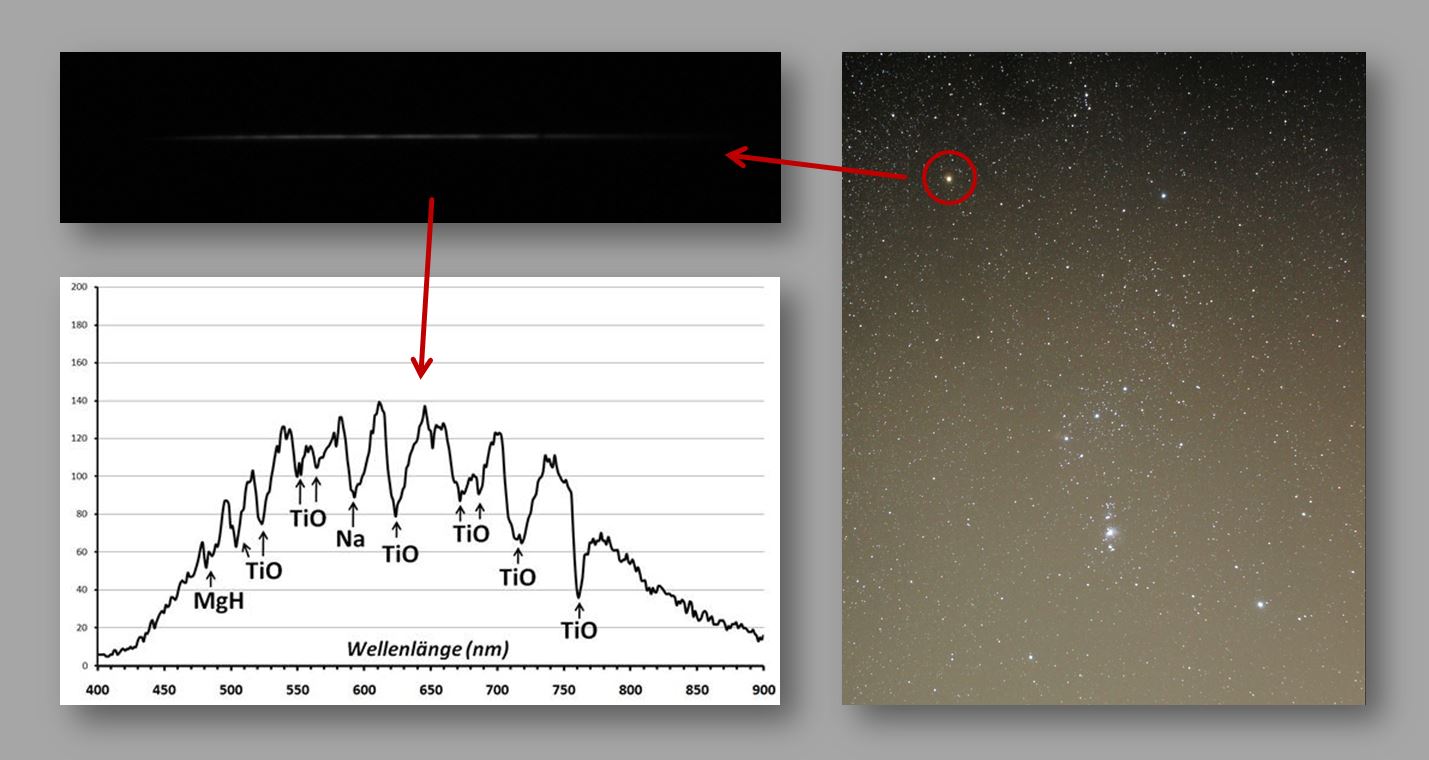 200
180
160
140
120
100
80
60
40
20
0

MgH
TiO
TiO
Na
TiO
TiO
TiO
TiO

Wellenlänge (nm)

400 450 500 550 600 650 700 750 800 850 900